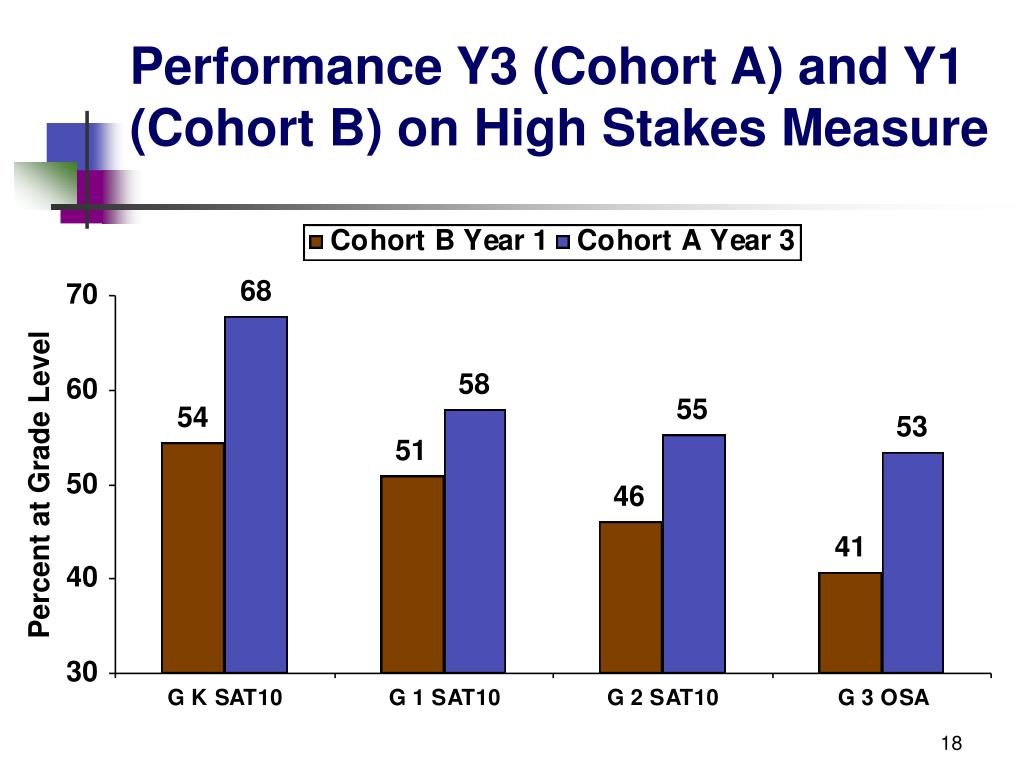 Performance Y3 (Cohort A) and Y1 (Cohort B) on High Stakes Measure

Cohort B Year 1 Cohort A Year 3

Percent at Grade Level

70
60
50
40
30

54 68
51 58
46 55
41 53

G K SAT10
G 1 SAT10
G 2 SAT10
G 3 OSA

18